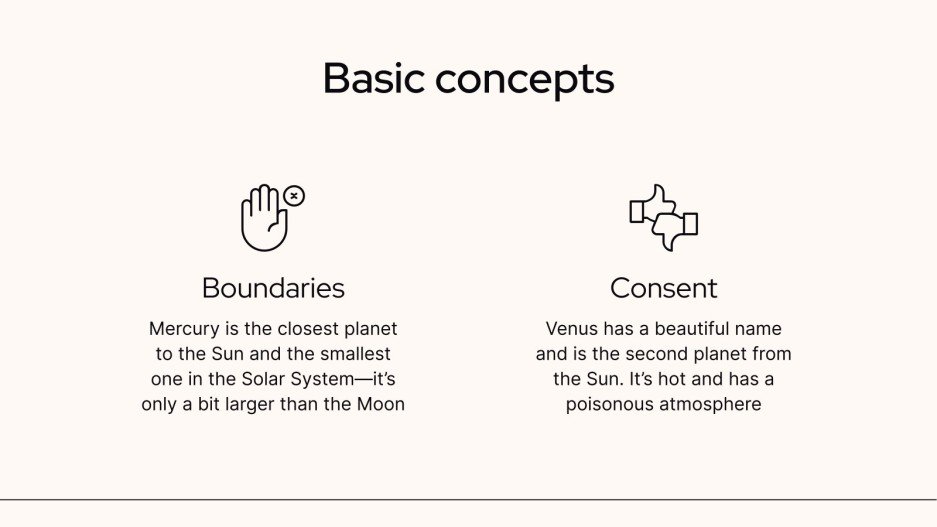 Basic concepts

Boundaries

Mercury is the closest planet to the Sun and the smallest one in the Solar System—it's only a bit larger than the Moon

Consent

Venus has a beautiful name and is the second planet from the Sun. It's hot and has a poisonous atmosphere